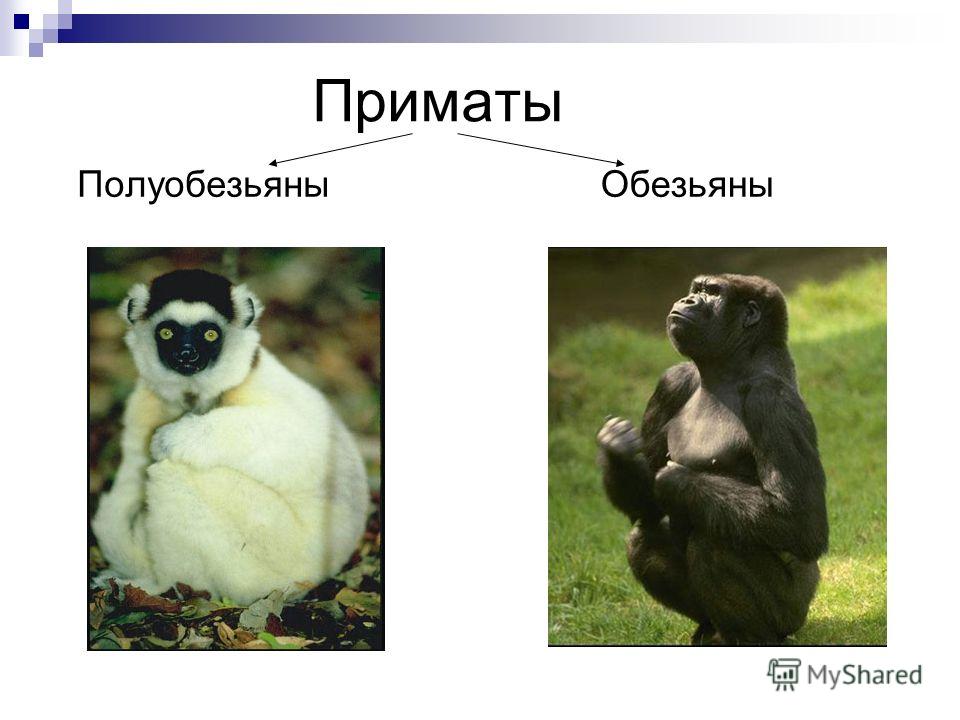 Приматы

Полуобезьяны

Обезьяны

MyShared